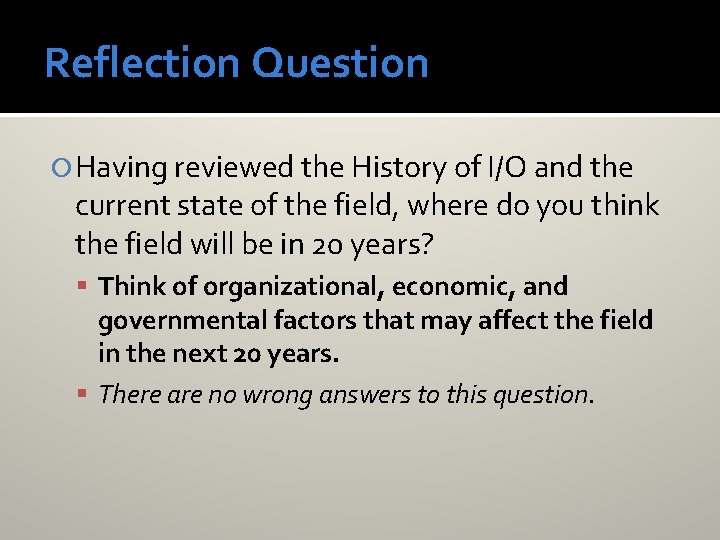 Reflection Question

Having reviewed the History of I/O and the current state of the field, where do you think the field will be in 20 years?

Think of organizational, economic, and governmental factors that may affect the field in the next 20 years.

There are no wrong answers to this question.